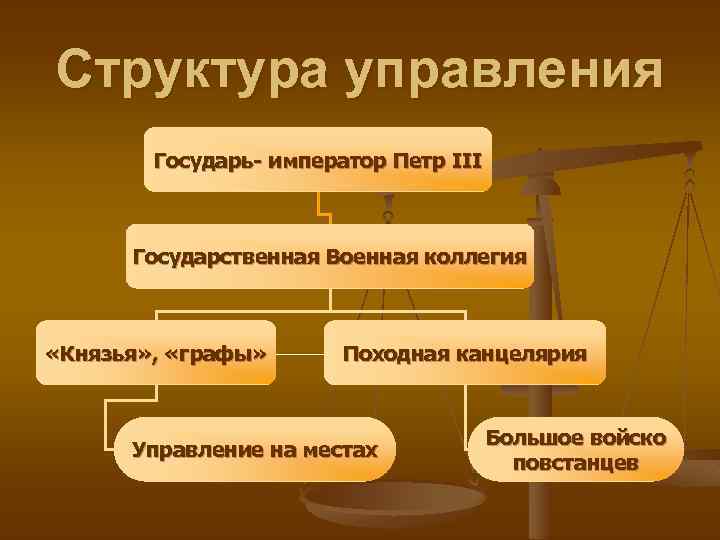 Структура управления

Государь- император Петр III

Государственная Военная коллегия

«Князья», «графы»

Походная канцелярия

Управление на местах

Большое войско повстанцев